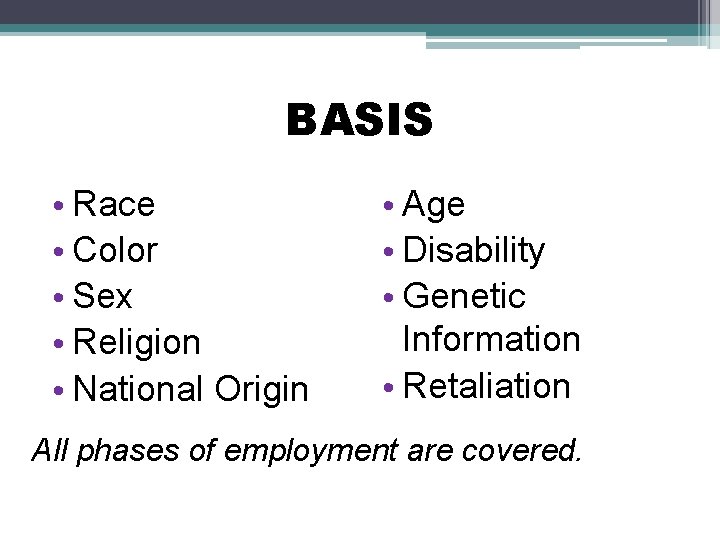 BASIS

• Race
• Color
• Sex
• Religion
• National Origin

• Age
• Disability
• Genetic Information
• Retaliation

All phases of employment are covered.